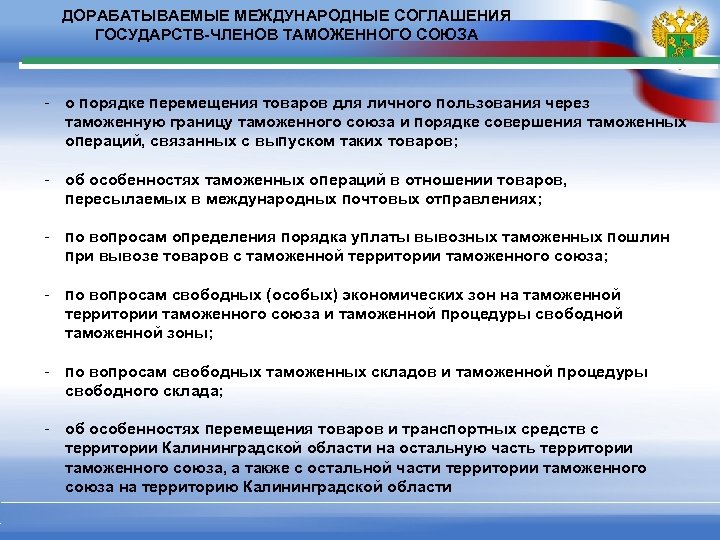 ДОРАБАТЫВАЕМЫЕ МЕЖДУНАРОДНЫЕ СОГЛАШЕНИЯ ГОСУДАРСТВ-ЧЛЕНОВ ТАМОЖЕННОГО СОЮЗА

- о порядке перемещения товаров для личного пользования через таможенную границу таможенного союза и порядке совершения таможенных операций, связанных с выпуском таких товаров;

- об особенностях таможенных операций в отношении товаров, пересылаемых в международных почтовых отправлениях;

- по вопросам определения порядка уплаты вывозных таможенных пошлин при вывозе товаров с таможенной территории таможенного союза;

- по вопросам свободных (особых) экономических зон на таможенной территории таможенного союза и таможенной процедуры свободной таможенной зоны;

- по вопросам свободных таможенных складов и таможенной процедуры свободного склада;

- об особенностях перемещения товаров и транспортных средств с территории Калининградской области на остальную часть территории таможенного союза, а также с остальной части территории таможенного союза на территорию Калининградской области